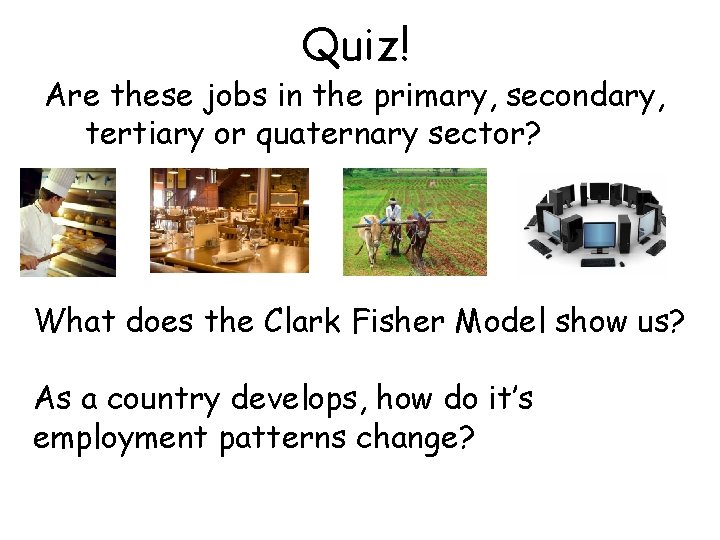 Quiz!

Are these jobs in the primary, secondary, tertiary or quaternary sector?

What does the Clark Fisher Model show us?

As a country develops, how do it's employment patterns change?